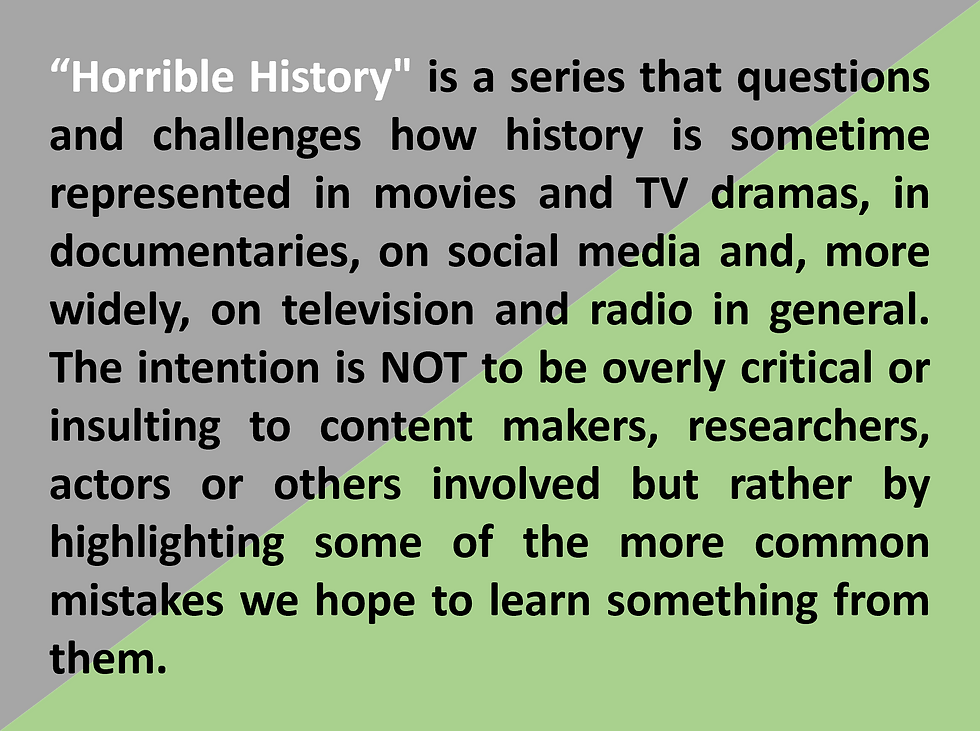 “Horrible History" is a series that questions and challenges how history is sometime represented in movies and TV dramas, in documentaries, on social media and, more widely, on television and radio in general. The intention is NOT to be overly critical or insulting to content makers, researchers, actors or others involved but rather by highlighting some of the more common mistakes we hope to learn something from them.